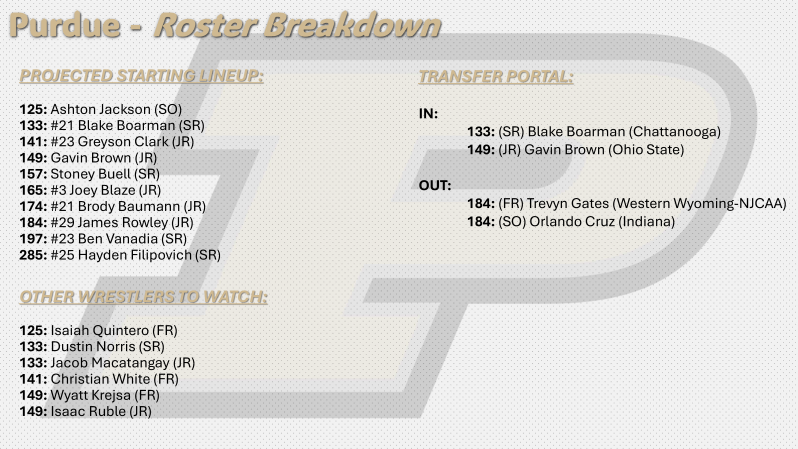 Purdue - Roster Breakdown

PROJECTED STARTING LINEUP:

125: Ashton Jackson (SO)
133: #21 Blake Boarman (SR)
141: #23 Greyson Clark (JR)
149: Gavin Brown (JR)
157: Stoney Buell (SR)
165: #3 Joey Blaze (JR)
174: #21 Brody Baumann (JR)
184: #29 James Rowley (JR)
197: #23 Ben Vanadia (SR)
285: #25 Hayden Filipovich (SR)

OTHER WRESTLERS TO WATCH:

125: Isaiah Quintero (FR)
133: Dustin Norris (SR)
133: Jacob Macatangay (JR)
141: Christian White (FR)
149: Wyatt Krejsa (FR)
149: Isaac Ruble (JR)

TRANSFER PORTAL:

IN:
133: (SR) Blake Boarman (Chattanooga)
149: (JR) Gavin Brown (Ohio State)

OUT:
184: (FR) Trevyn Gates (Western Wyoming-NJCAA)
184: (SO) Orlando Cruz (Indiana)